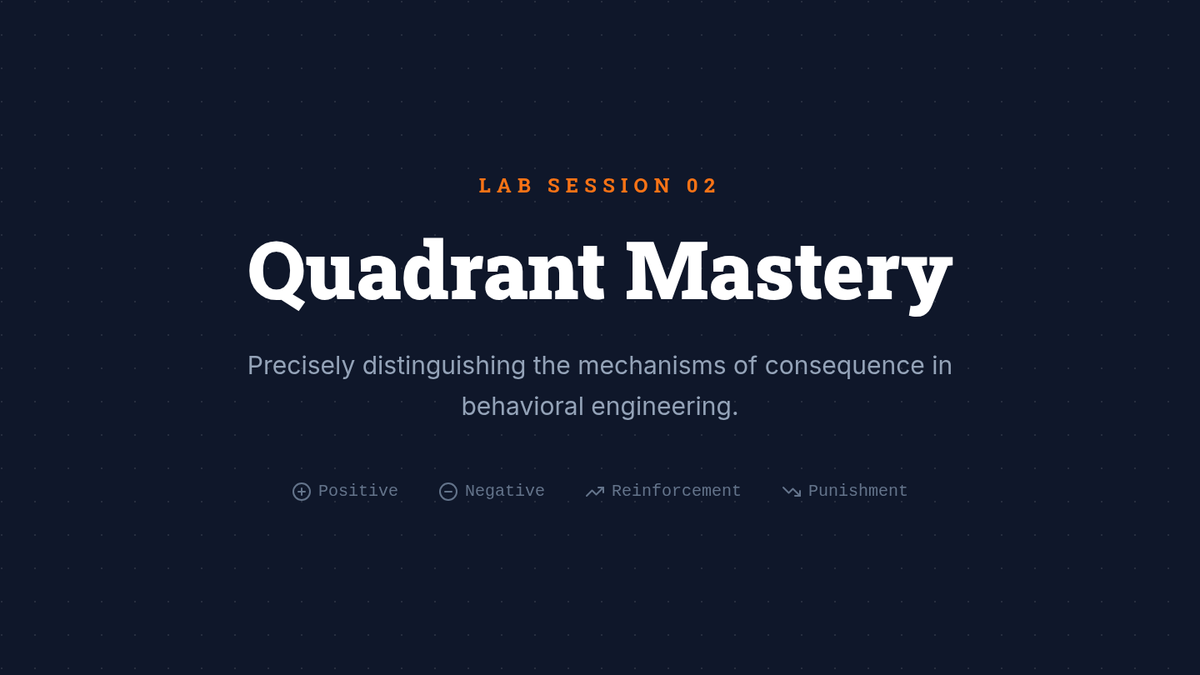 LAB SESSION 02

Quadrant Mastery

Precisely distinguishing the mechanisms of consequence in behavioral engineering.

Positive Negative Reinforcement Punishment